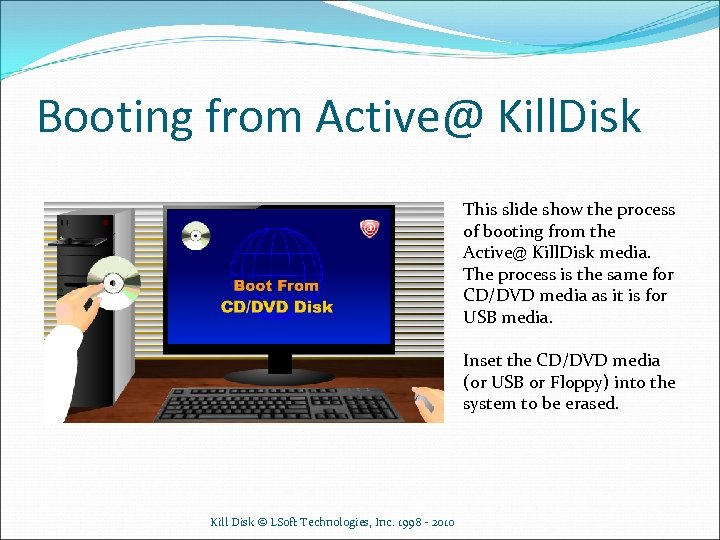 Booting from Active@ KillDisk

Boot From CD/DVD Disk

This slide show the process of booting from the Active@ KillDisk media. The process is the same for CD/DVD media as it is for USB media.

Inset the CD/DVD media (or USB or Floppy) into the system to be erased.

Kill Disk © LSoft Technologies, Inc. 1998 - 2010